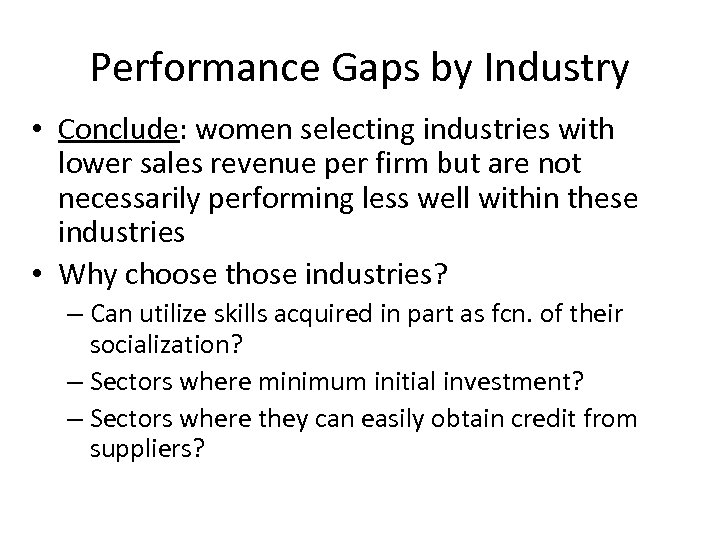 Performance Gaps by Industry

• Conclude: women selecting industries with lower sales revenue per firm but are not necessarily performing less well within these industries

• Why choose those industries?
– Can utilize skills acquired in part as fcn. of their socialization?
– Sectors where minimum initial investment?
– Sectors where they can easily obtain credit from suppliers?